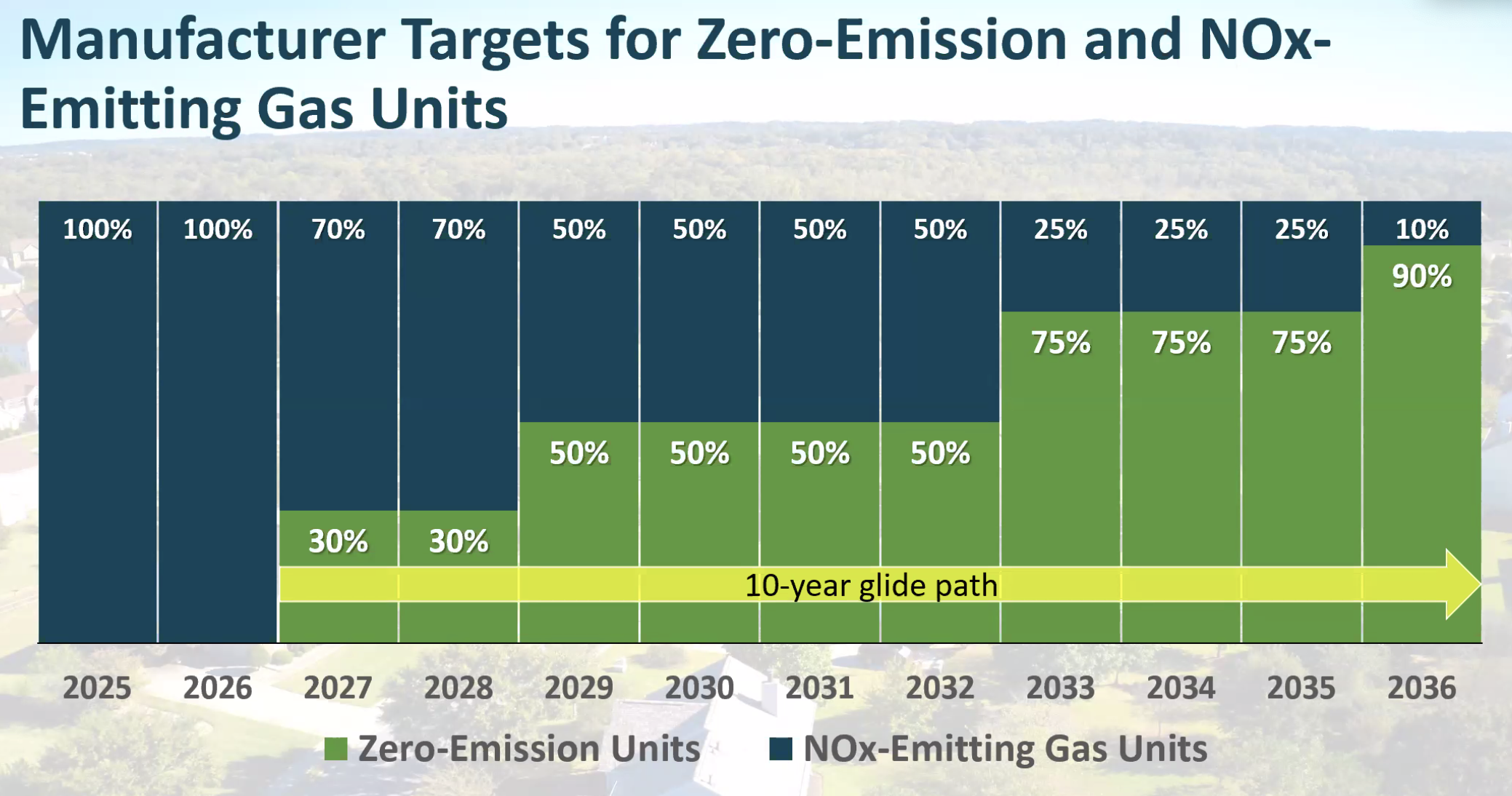 Manufacturer Targets for Zero-Emission and NOx-Emitting Gas Units

100% 100% 70% 70% 50% 50% 50% 50% 25% 25% 25% 10%

90%

75% 75% 75%

50% 50% 50% 50%

30% 30%

10-year glide path

2025 2026 2027 2028 2029 2030 2031 2032 2033 2034 2035 2036

Zero-Emission Units NOx-Emitting Gas Units